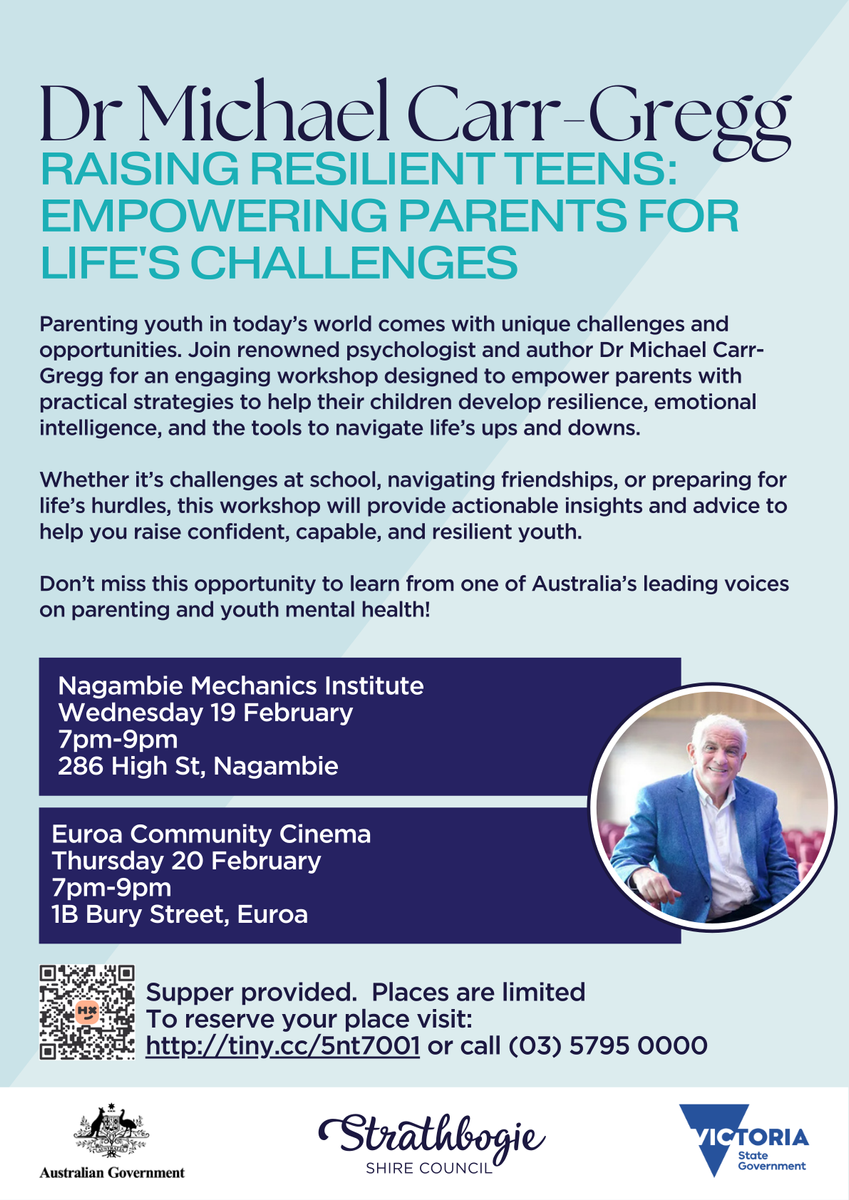 Dr Michael Carr-Gregg

RAISING RESILIENT TEENS: EMPOWERING PARENTS FOR LIFE'S CHALLENGES

Parenting youth in today's world comes with unique challenges and opportunities. Join renowned psychologist and author Dr Michael Carr-Gregg for an engaging workshop designed to empower parents with practical strategies to help their children develop resilience, emotional intelligence, and the tools to navigate life's ups and downs.

Whether it's challenges at school, navigating friendships, or preparing for life's hurdles, this workshop will provide actionable insights and advice to help you raise confident, capable, and resilient youth.

Don't miss this opportunity to learn from one of Australia's leading voices on parenting and youth mental health!

Nagambie Mechanics Institute
Wednesday 19 February
7pm-9pm
286 High St, Nagambie

Euroa Community Cinema
Thursday 20 February
7pm-9pm
1B Bury Street, Euroa

Supper provided. Places are limited
To reserve your place visit:
http://tiny.cc/5nt7001 or call (03) 5795 0000

Australian Government

Strathbogie
SHIRE COUNCIL

VICTORIA
State Government